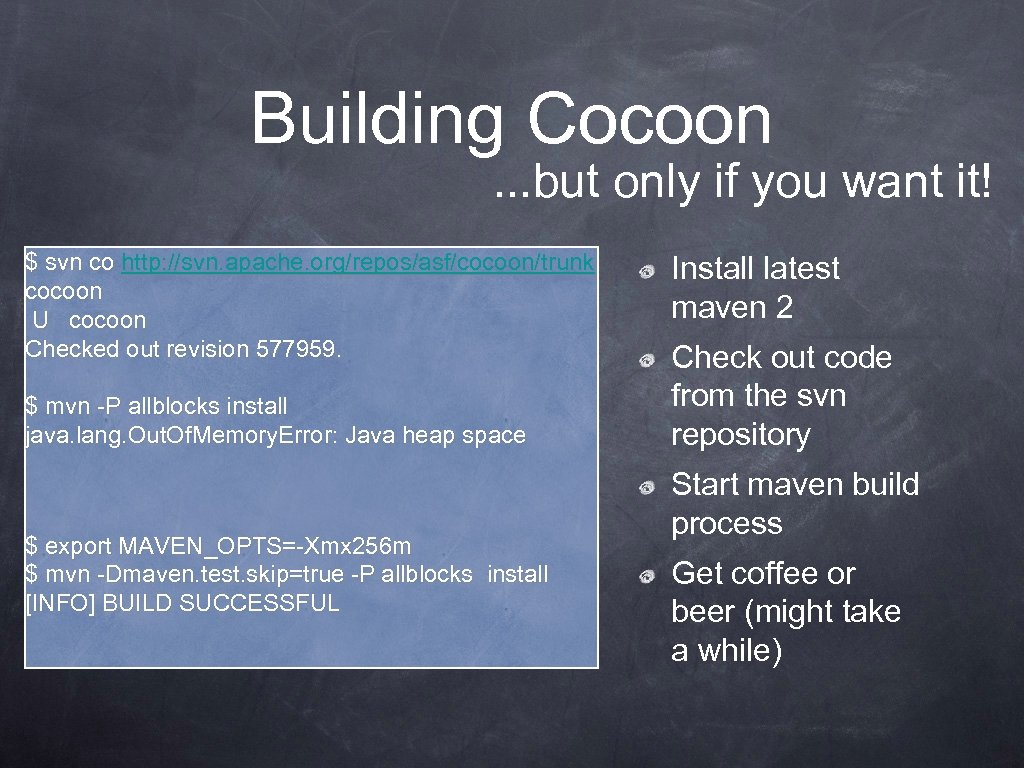 Building Cocoon
...but only if you want it!

$ svn co http://svn.apache.org/repos/asf/cocoon/trunk cocoon
U cocoon
Checked out revision 577959.

$ mvn -P allblocks install
java.lang.OutOfMemoryError: Java heap space

$ export MAVEN_OPTS=-Xmx256m
$ mvn -Dmaven.test.skip=true -P allblocks install
[INFO] BUILD SUCCESSFUL

Install latest maven 2

Check out code from the svn repository

Start maven build process

Get coffee or beer (might take a while)